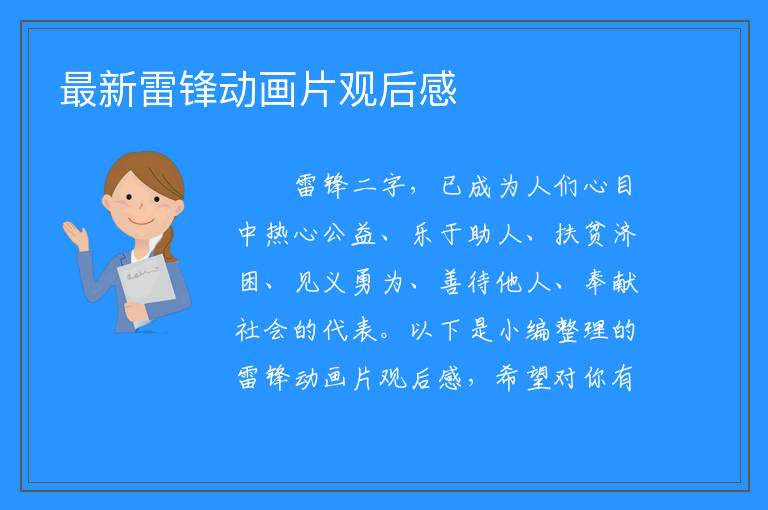 最新雷锋动画片观后感

雷锋二字，已成为人们心目中热心公益、乐于助人、扶贫济困、见义勇为、善待他人、奉献社会的代表。以下是小编整理的雷锋动画片观后感，希望对你有